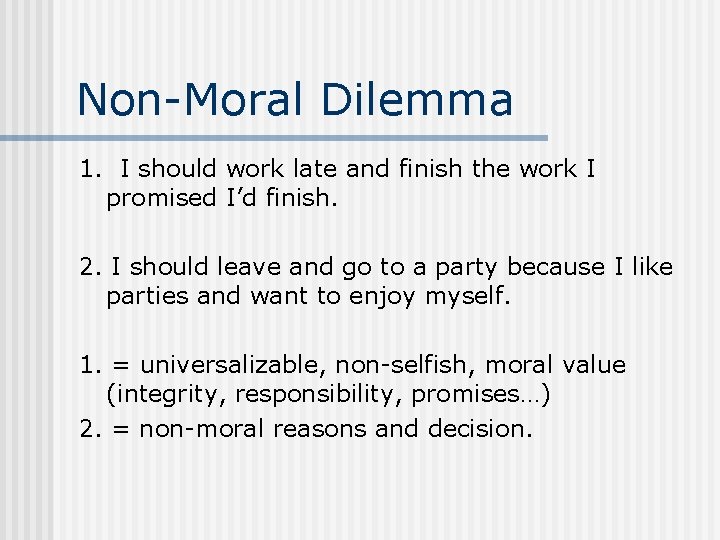 Non-Moral Dilemma

1. I should work late and finish the work I promised I'd finish.

2. I should leave and go to a party because I like parties and want to enjoy myself.

1. = universalizable, non-selfish, moral value (integrity, responsibility, promises…)
2. = non-moral reasons and decision.